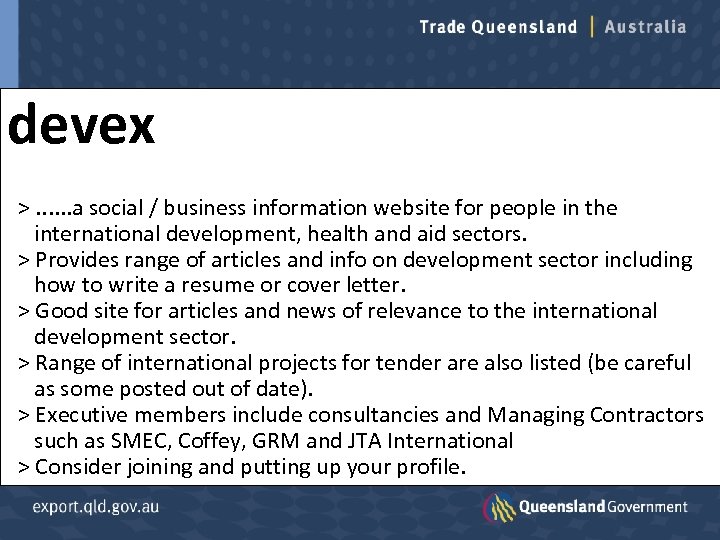 Trade Queensland | Australia

devex

> ......a social / business information website for people in the international development, health and aid sectors.
> Provides range of articles and info on development sector including how to write a resume or cover letter.
> Good site for articles and news of relevance to the international development sector.
> Range of international projects for tender are also listed (be careful as some posted out of date).
> Executive members include consultancies and Managing Contractors such as SMEC, Coffey, GRM and JTA International
> Consider joining and putting up your profile.

export.qld.gov.au

Queensland Government